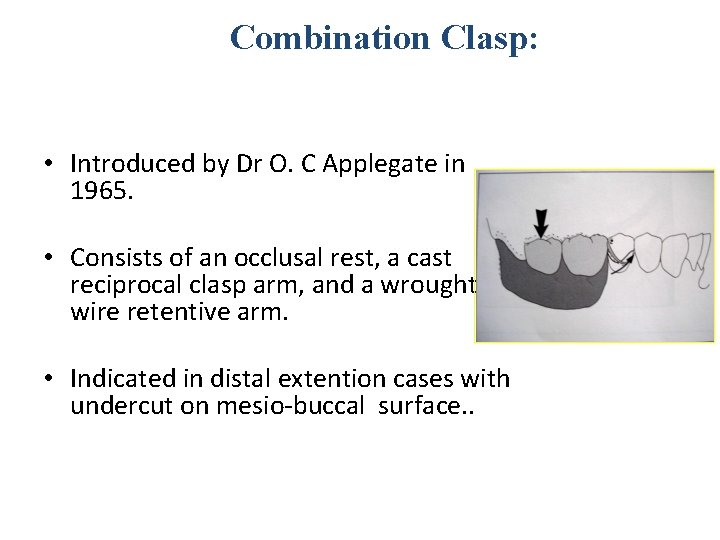 Combination Clasp:

• Introduced by Dr O. C Applegate in 1965.

• Consists of an occlusal rest, a cast reciprocal clasp arm, and a wrought wire retentive arm.

• Indicated in distal extention cases with undercut on mesio-buccal surface..